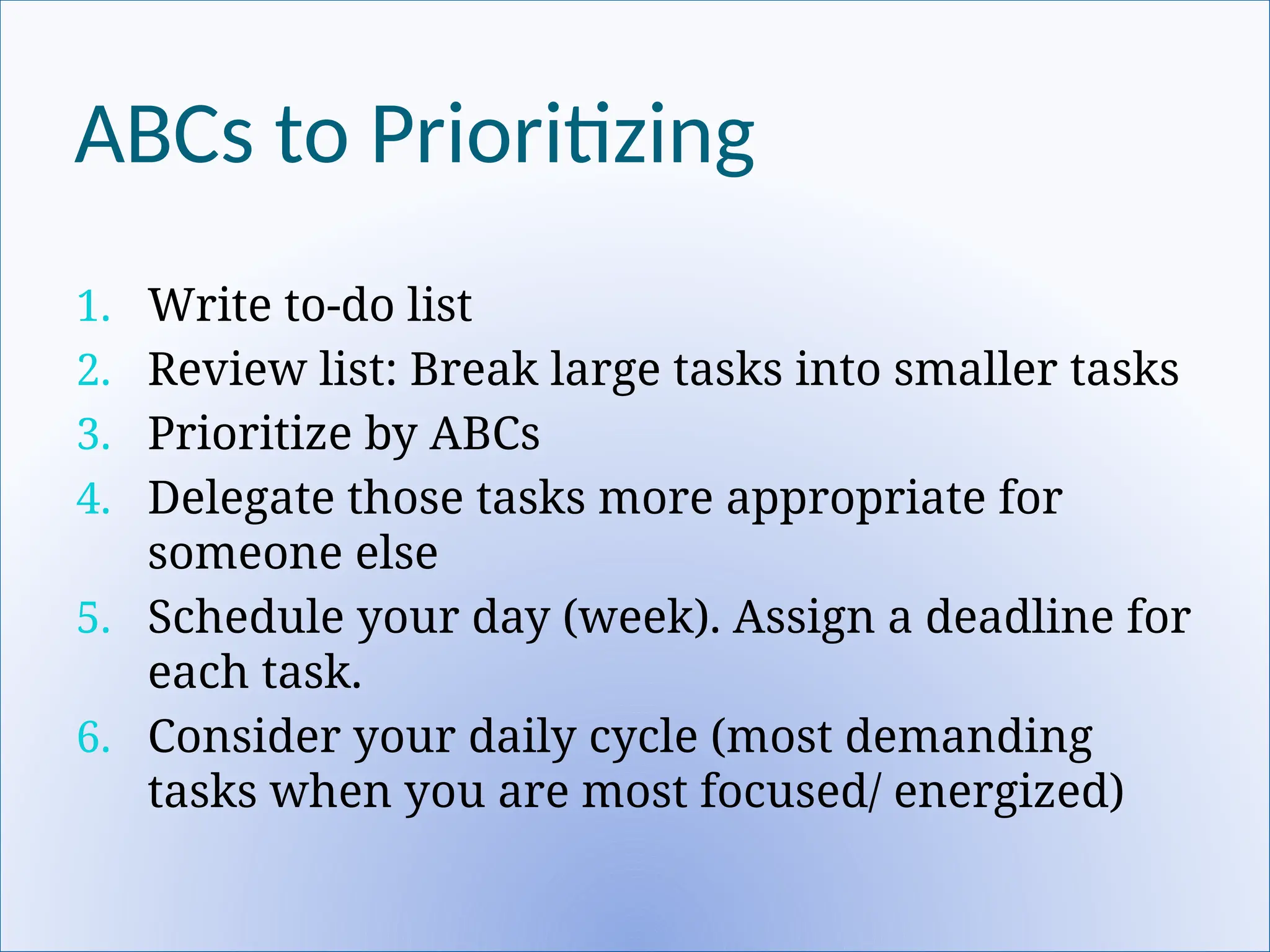 ABCs to Prioritizing

1. Write to-do list
2. Review list: Break large tasks into smaller tasks
3. Prioritize by ABCs
4. Delegate those tasks more appropriate for someone else
5. Schedule your day (week). Assign a deadline for each task.
6. Consider your daily cycle (most demanding tasks when you are most focused/ energized)